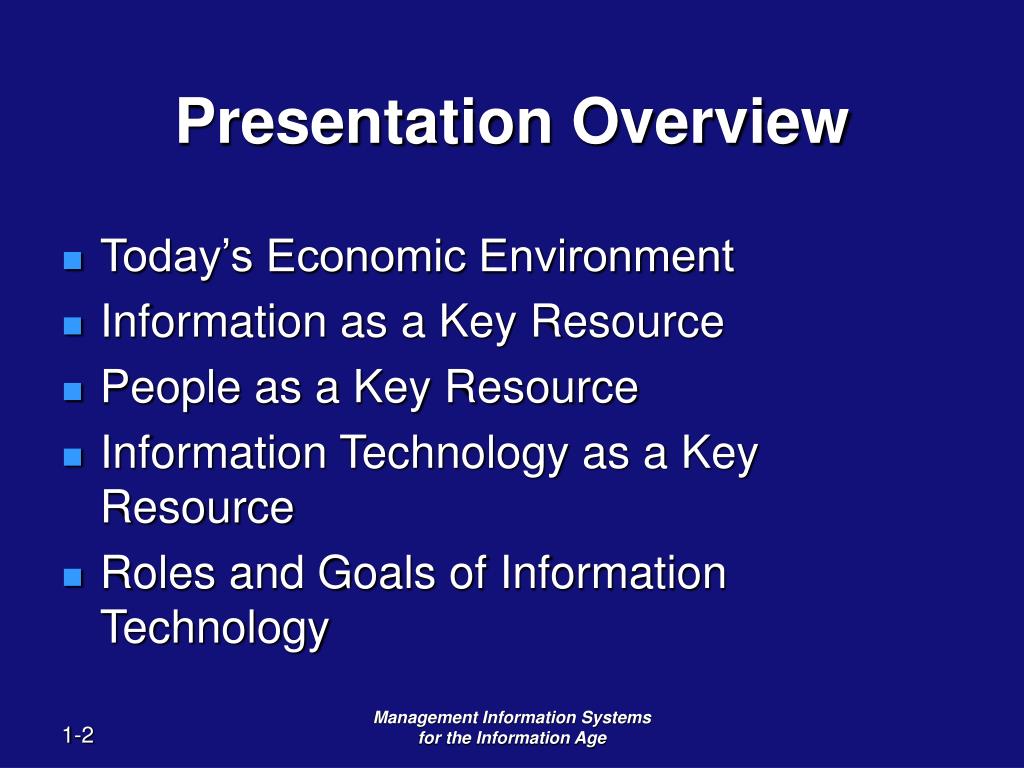 Presentation Overview

- Today’s Economic Environment
- Information as a Key Resource
- People as a Key Resource
- Information Technology as a Key Resource
- Roles and Goals of Information Technology

1-2

Management Information Systems for the Information Age